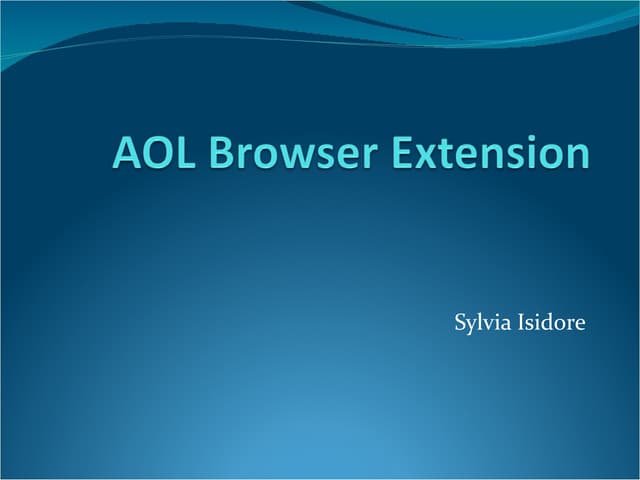 AOL Browser Extension

Sylvia Isidore